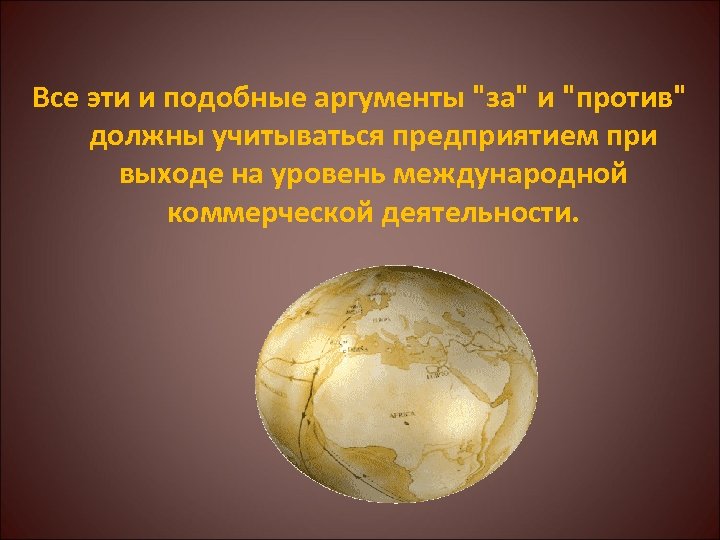 Все эти и подобные аргументы "за" и "против" должны учитываться предприятием при выходе на уровень международной коммерческой деятельности.

AFRICA